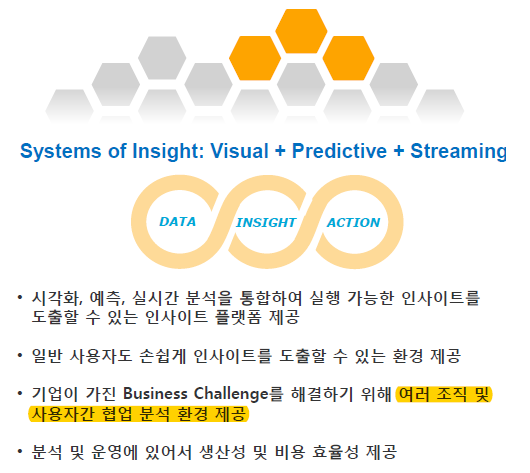 Systems of Insight: Visual + Predictive + Streaming

DATA INSIGHT ACTION

• 시각화, 예측, 실시간 분석을 통합하여 실행 가능한 인사이트를 도출할 수 있는 인사이트 플랫폼 제공

• 일반 사용자도 손쉽게 인사이트를 도출할 수 있는 환경 제공

• 기업이 가진 Business Challenge를 해결하기 위해 여러 조직 및 사용자간 협업 분석 환경 제공

• 분석 및 운영에 있어서 생산성 및 비용 효율성 제공